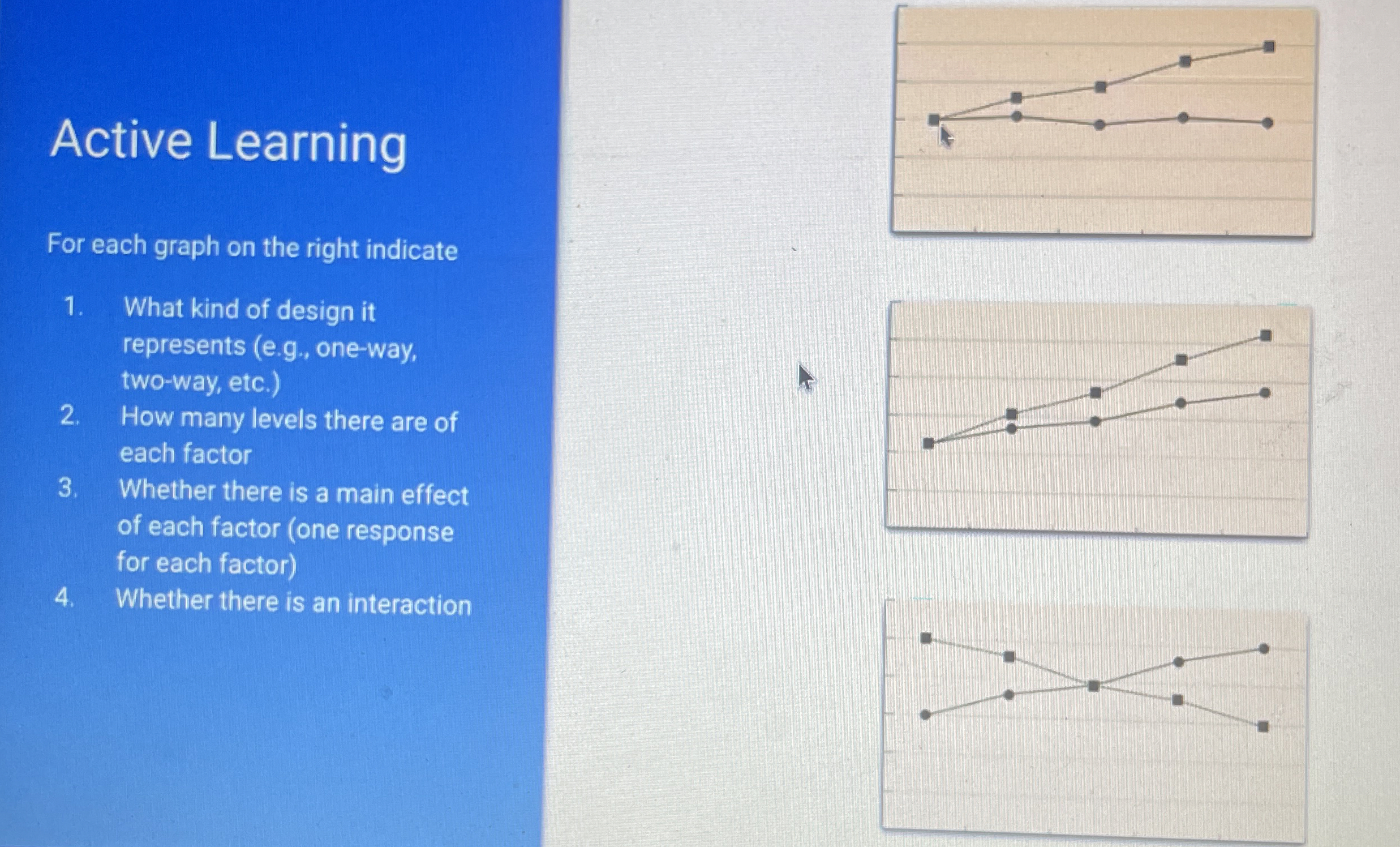 Active Learning

For each graph on the right indicate

1. What kind of design it represents (e.g., one-way, two-way, etc.)
2. How many levels there are of each factor
3. Whether there is a main effect of each factor (one response for each factor)
4. Whether there is an interaction